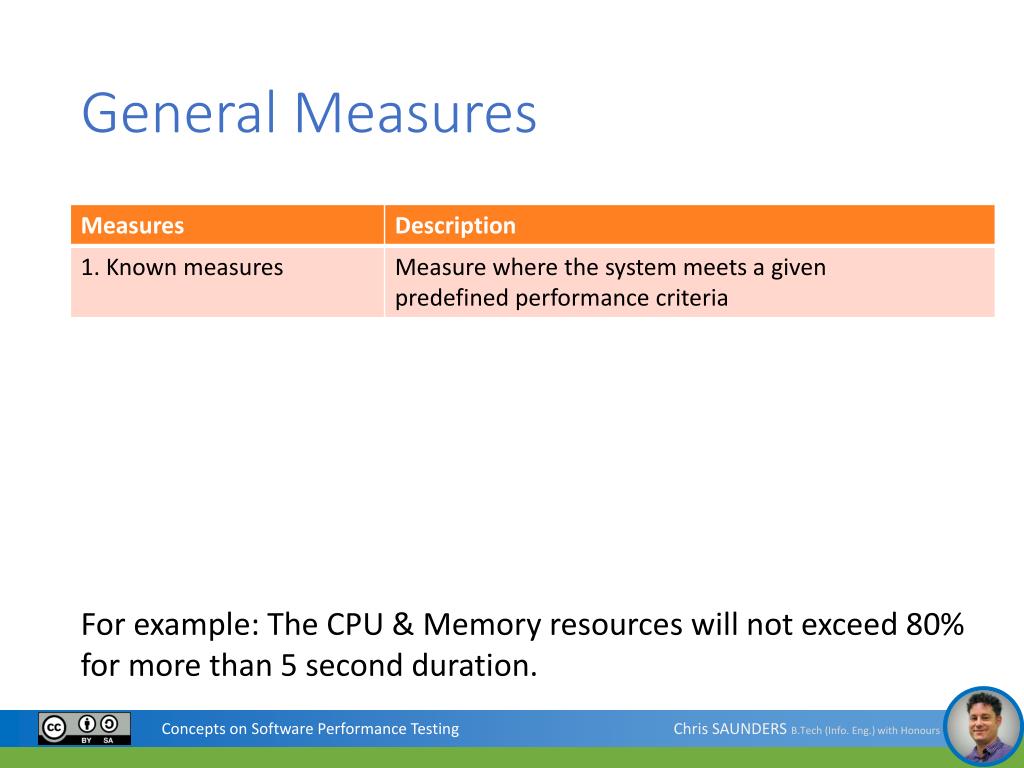 General Measures

| Measures | Description |
|---|---|
| 1. Known measures | Measure where the system meets a given predefined performance criteria |

For example: The CPU & Memory resources will not exceed 80% for more than 5 second duration.

cc BY SA

Concepts on Software Performance Testing

Chris SAUNDERS B.Tech (Info. Eng.) with Honours